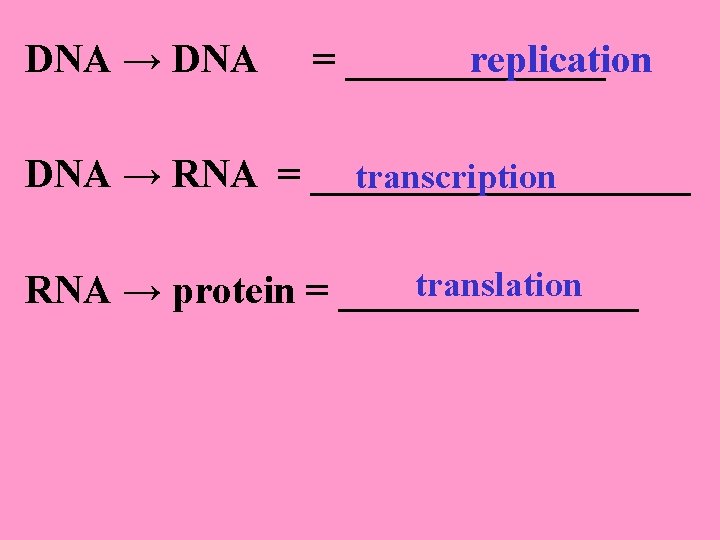 DNA → DNA = replication

DNA → RNA = transcription

RNA → protein = translation